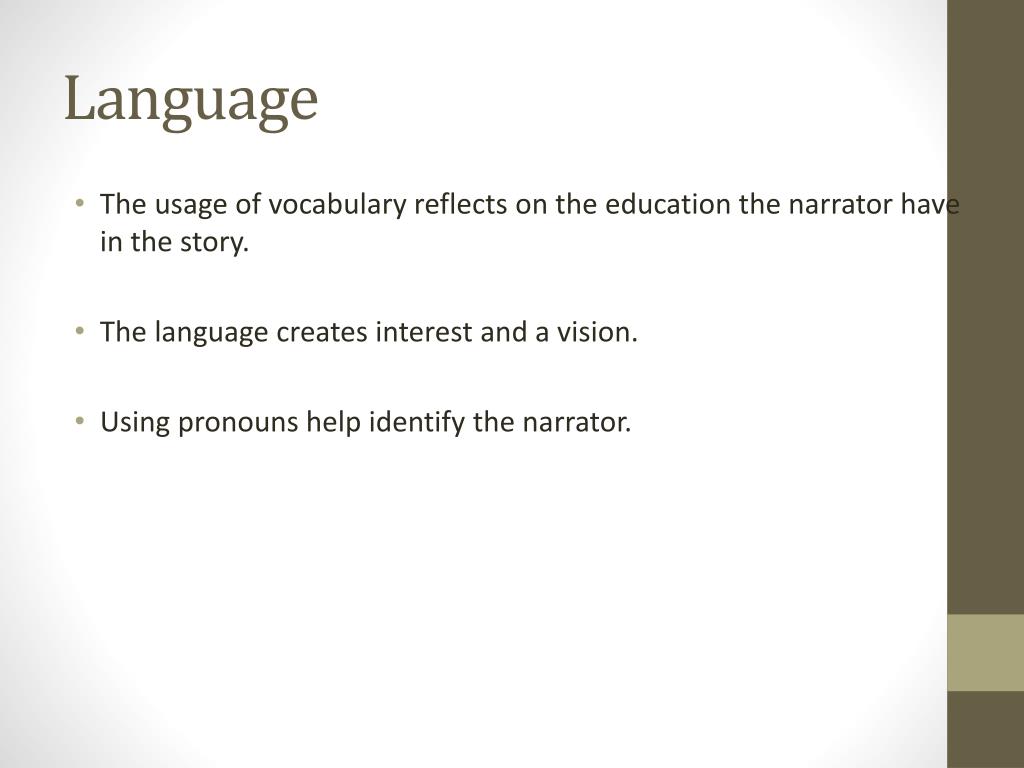 Language

• The usage of vocabulary reflects on the education the narrator have in the story.

• The language creates interest and a vision.

• Using pronouns help identify the narrator.